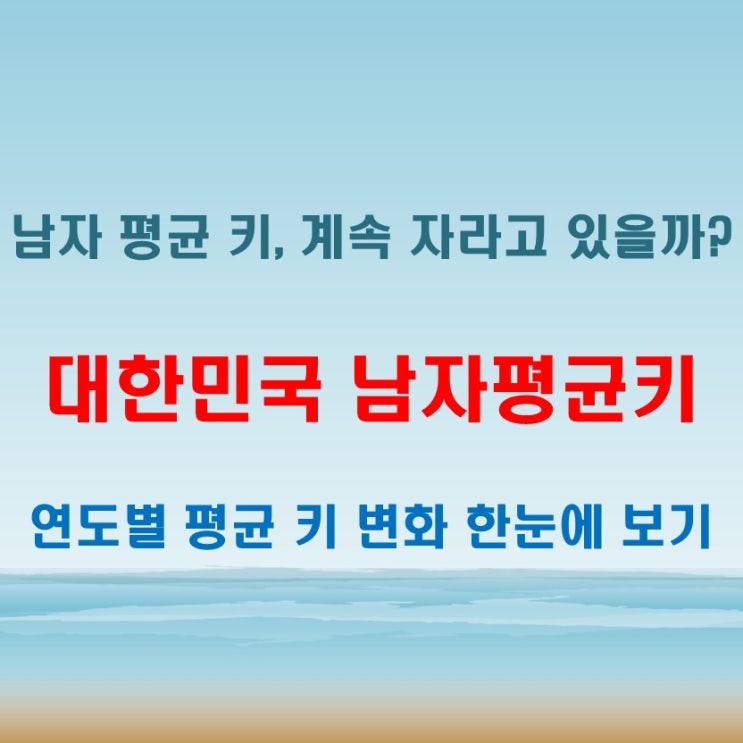 남자 평균 키, 계속 자라고 있을까?

대한민국 남자평균키

연도별 평균 키 변화 한눈에 보기